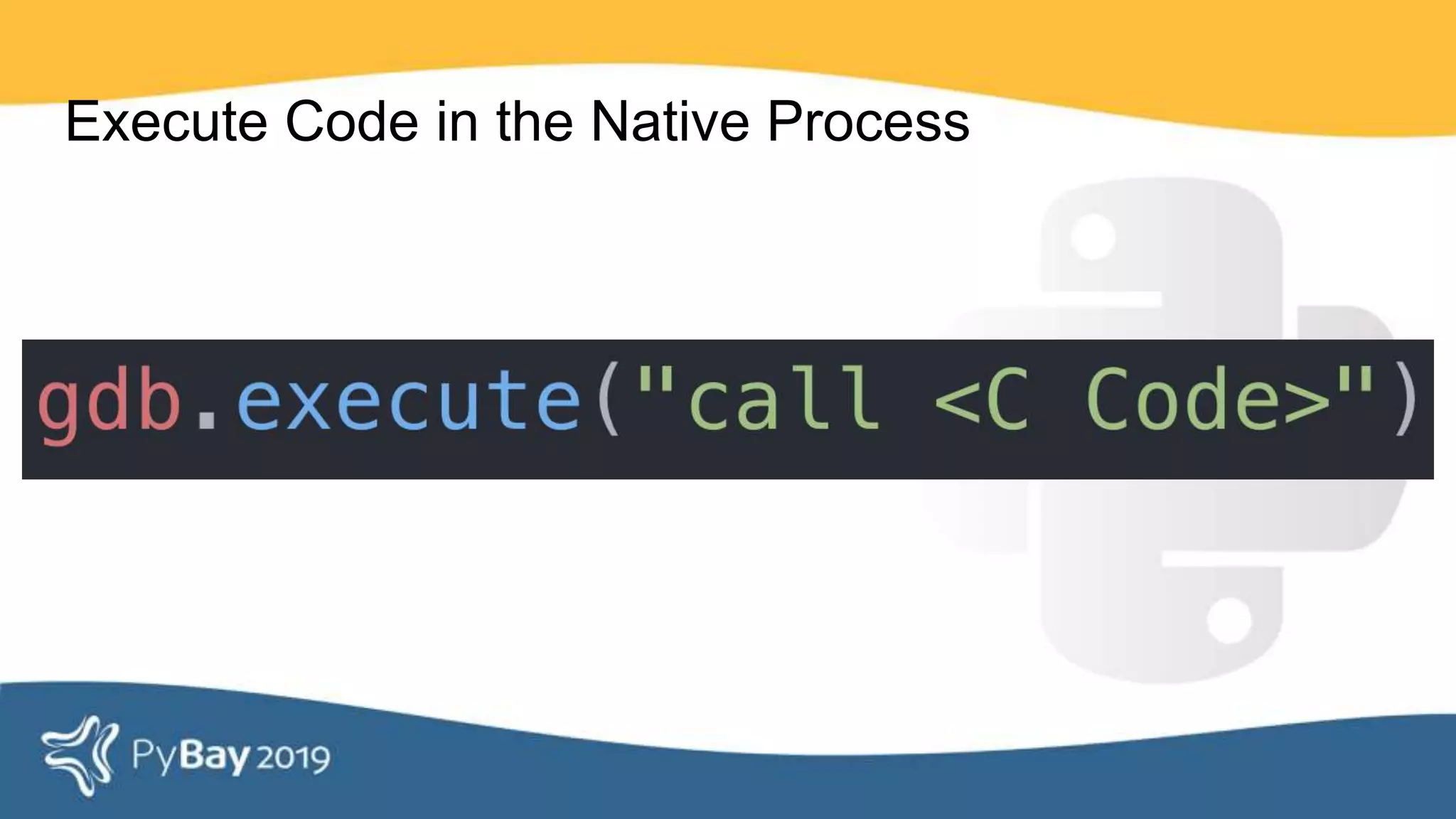 Execute Code in the Native Process

gdb.execute("call <C Code>")

PyBay 2019